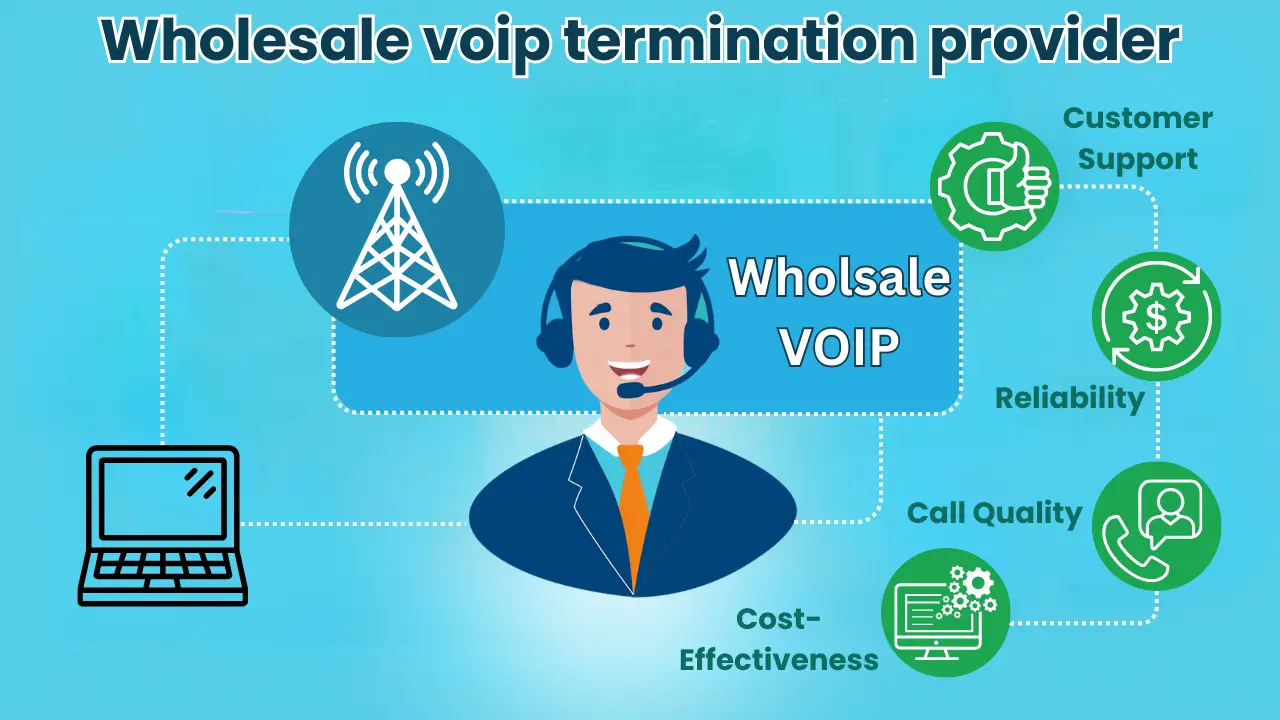 Wholesale voip termination provider

Wholsale VOIP

Customer Support

Reliability

Call Quality

Cost-Effectiveness